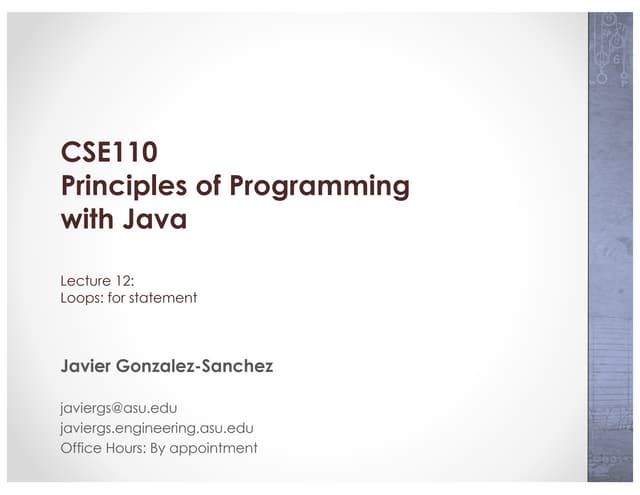 CSE110
Principles of Programming with Java

Lecture 12:
Loops: for statement

Javier Gonzalez-Sanchez

javiergs@asu.edu
javiergs.engineering.asu.edu
Office Hours: By appointment